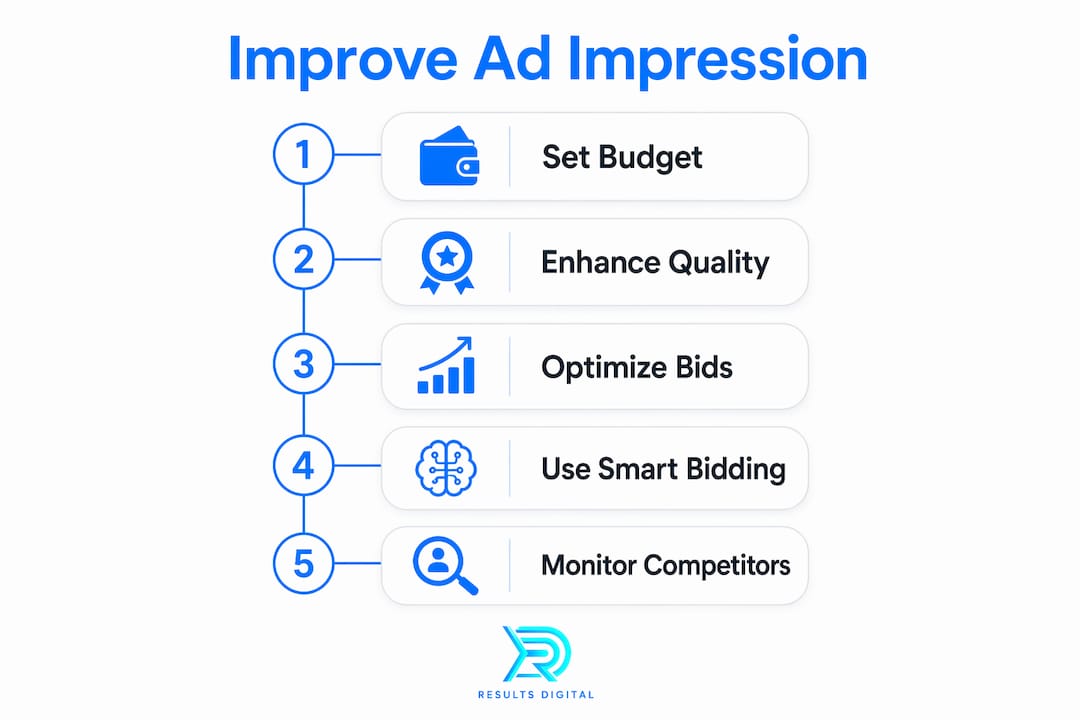 Improve Ad Impression

1 Set Budget

2 Enhance Quality

3 Optimize Bids

4 Use Smart Bidding

5 Monitor Competitors

RESULTS DIGITAL